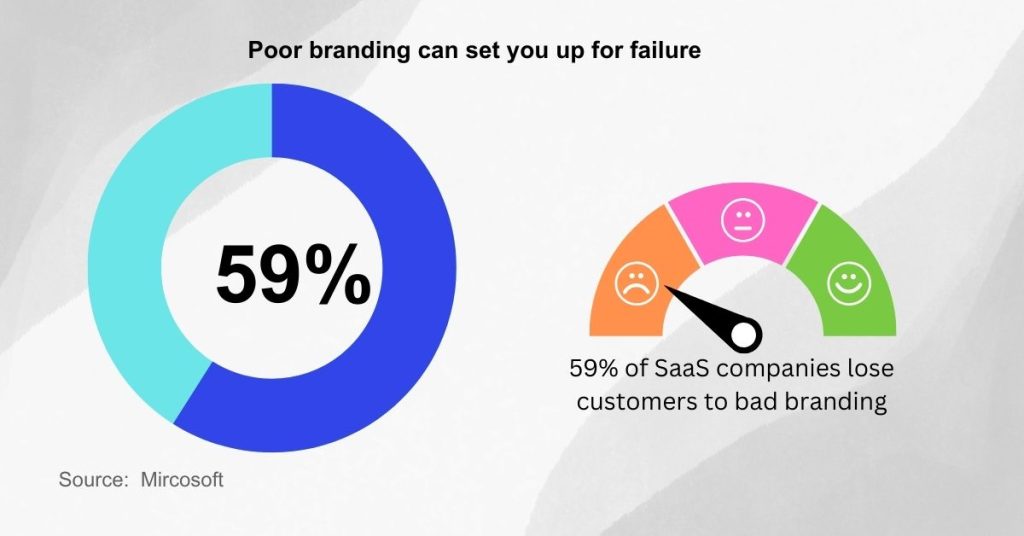 Poor branding can set you up for failure

59%

59% of SaaS companies lose customers to bad branding

Source: Mircosoft